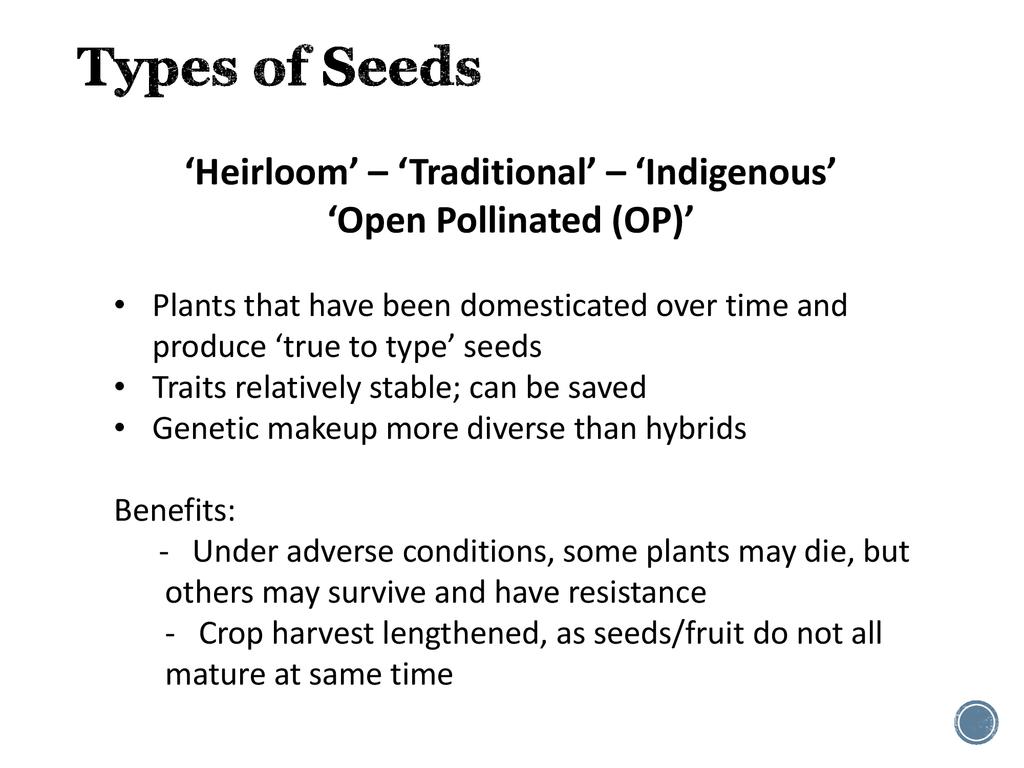 Types of Seeds

‘Heirloom’ – ‘Traditional’ – ‘Indigenous’
‘Open Pollinated (OP)’

• Plants that have been domesticated over time and produce ‘true to type’ seeds
• Traits relatively stable; can be saved
• Genetic makeup more diverse than hybrids

Benefits:
- Under adverse conditions, some plants may die, but others may survive and have resistance
- Crop harvest lengthened, as seeds/fruit do not all mature at same time